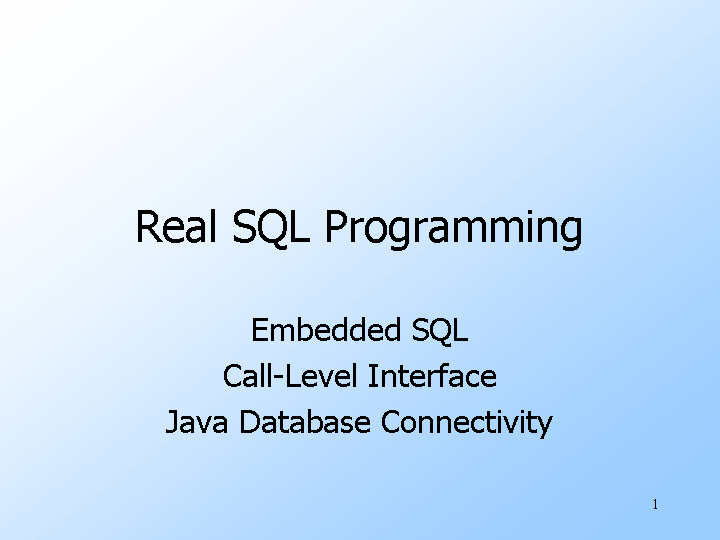 Real SQL Programming

Embedded SQL
Call-Level Interface
Java Database Connectivity

1